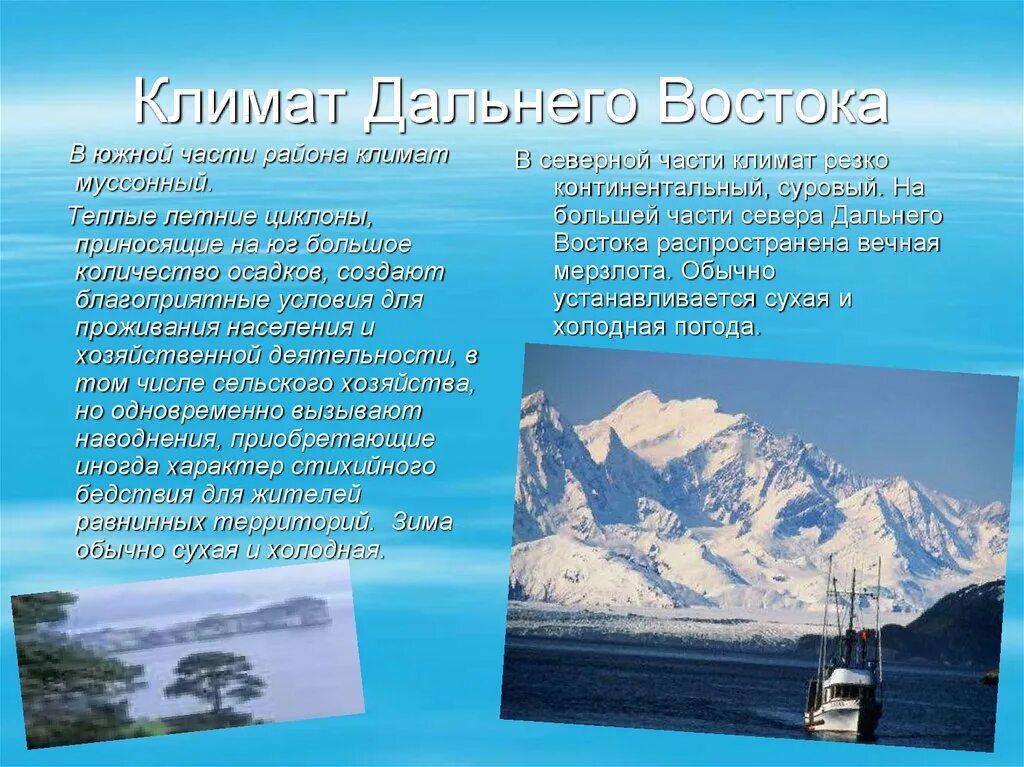 Климат Дальнего Востока

В южной части района климат муссонный.

Теплые летние циклоны, приносящие на юг большое количество осадков, создают благоприятные условия для проживания населения и хозяйственной деятельности, в том числе сельского хозяйства, но одновременно вызывают наводнения, приобретающие иногда характер стихийного бедствия для жителей равнинных территорий. Зима обычно сухая и холодная.

В северной части климат резко континентальный, суровый. На большей части севера Дальнего Востока распространена вечная мерзлота. Обычно устанавливается сухая и холодная погода.